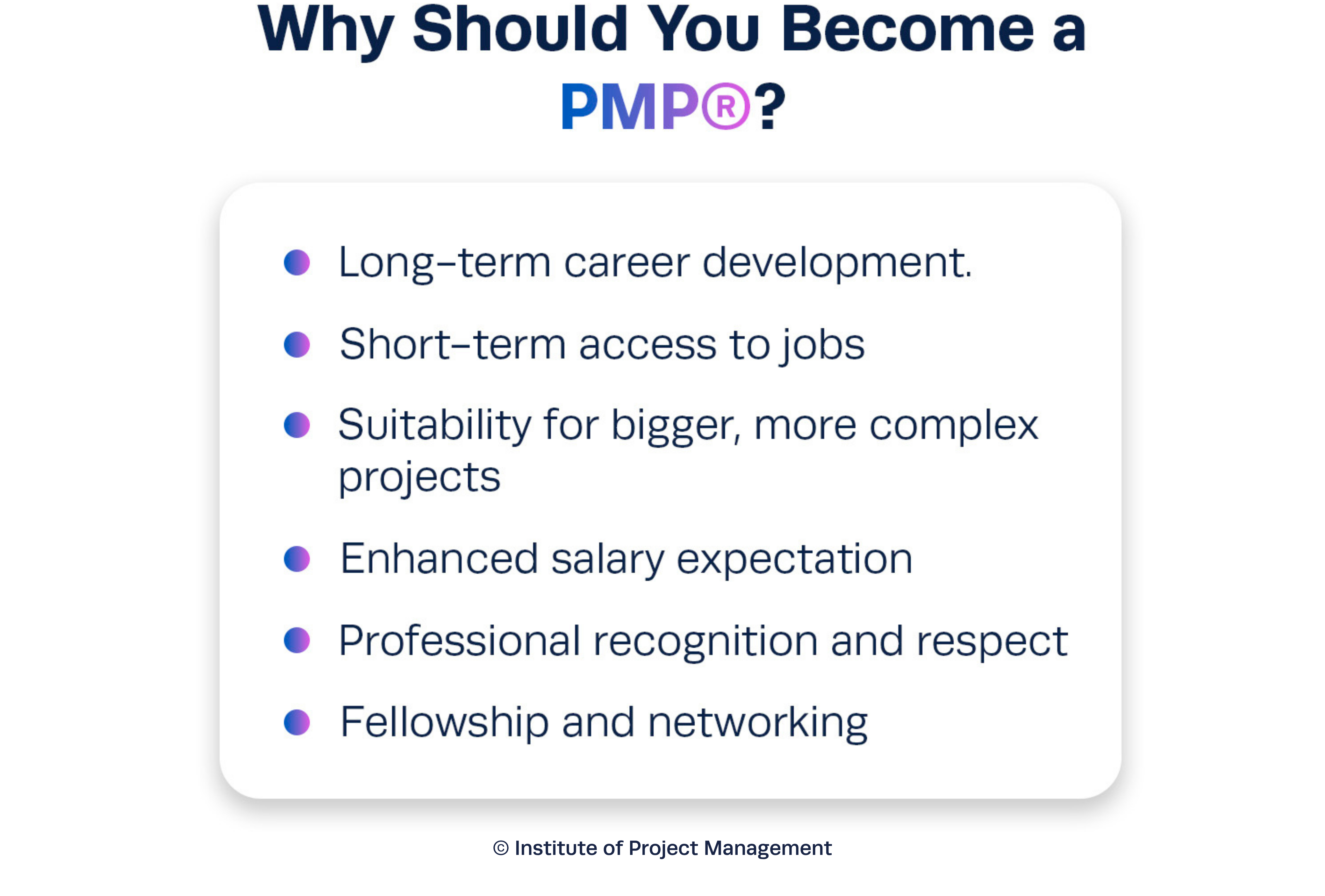 Why Should You Become a PMP®?

- Long-term career development.
- Short-term access to jobs
- Suitability for bigger, more complex projects
- Enhanced salary expectation
- Professional recognition and respect
- Fellowship and networking

© Institute of Project Management